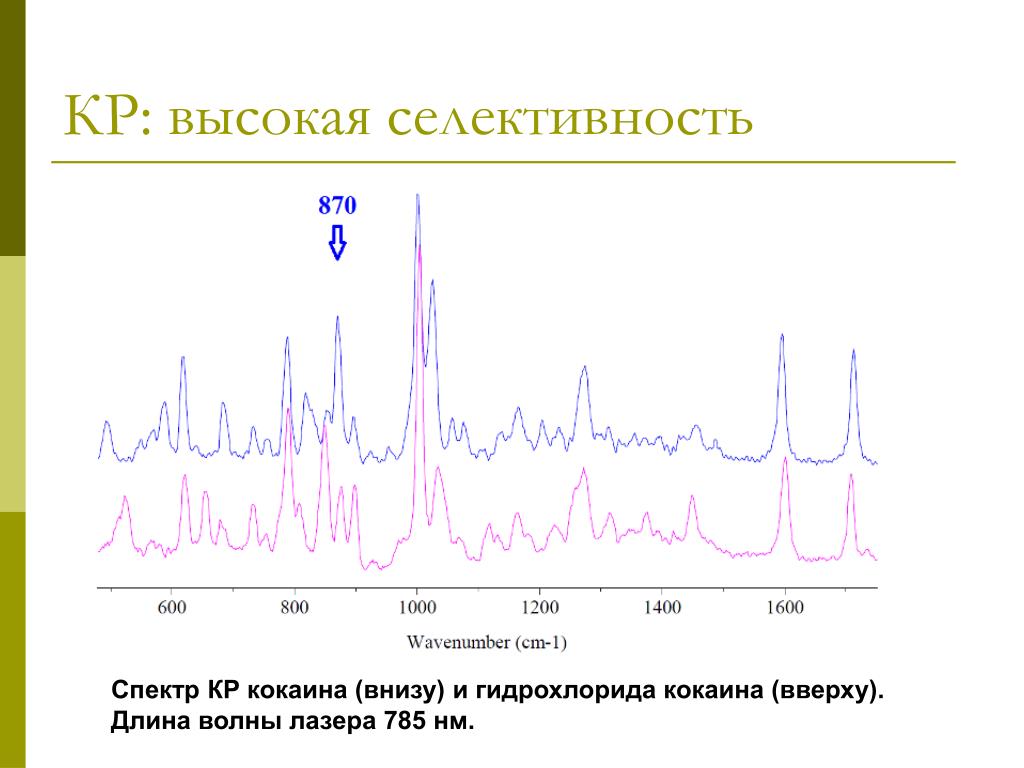 КР: высокая селективность

870

600
800
1000
1200
1400
1600

Wavenumber (cm-1)

Спектр КР кокаина (внизу) и гидрохлорида кокаина (вверху). Длина волны лазера 785 нм.